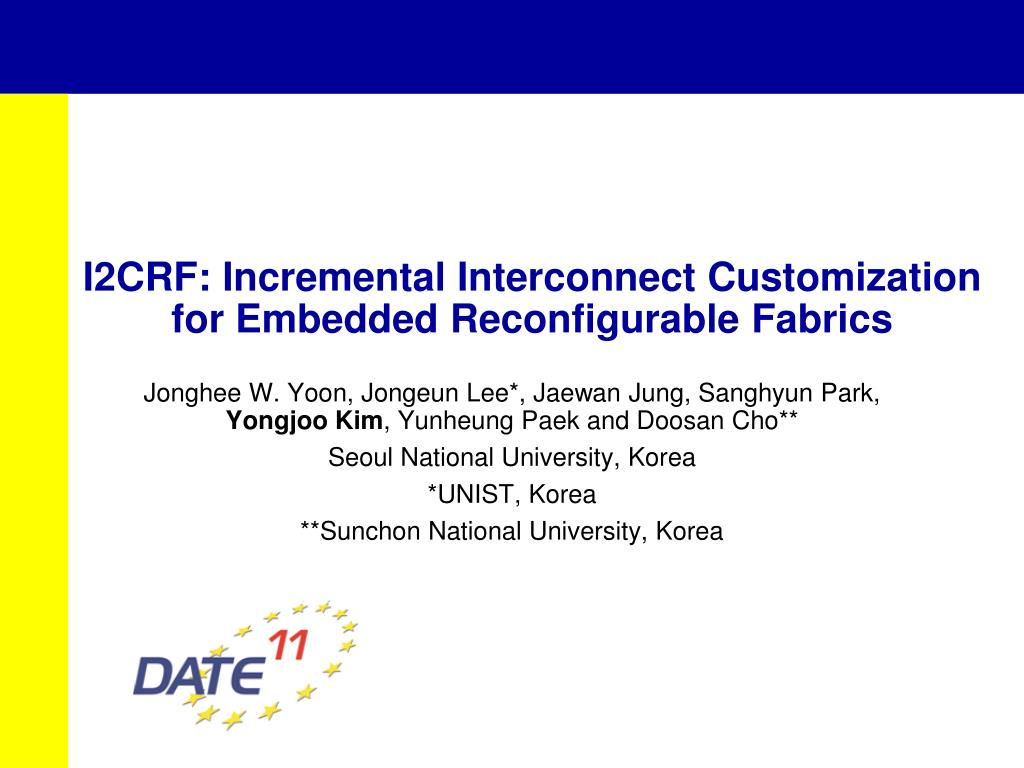 I2CRF: Incremental Interconnect Customization for Embedded Reconfigurable Fabrics

Jonghee W. Yoon, Jongeun Lee*, Jaewan Jung, Sanghyun Park, Yongjoo Kim, Yunheung Paek and Doosan Cho**
Seoul National University, Korea
*UNIST, Korea
**Sunchon National University, Korea

DATE 11